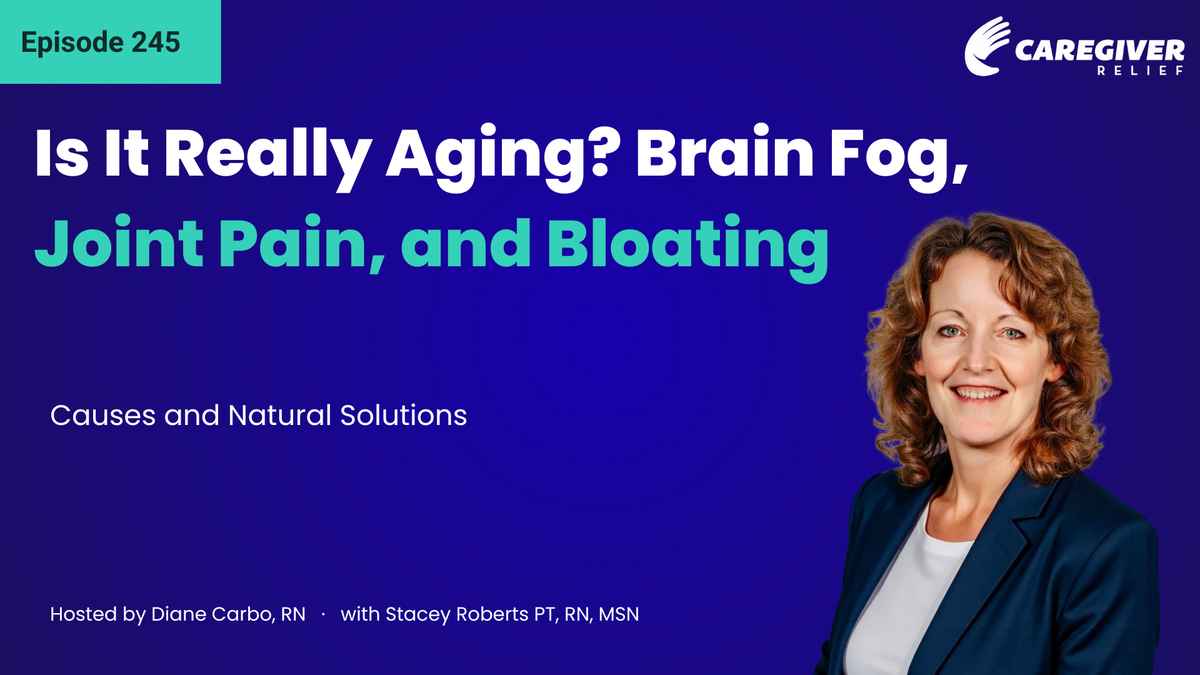 Episode 245

CAREGIVER RELIEF

Is It Really Aging? Brain Fog, Joint Pain, and Bloating

Causes and Natural Solutions

Hosted by Diane Carbo, RN · with Stacey Roberts PT, RN, MSN